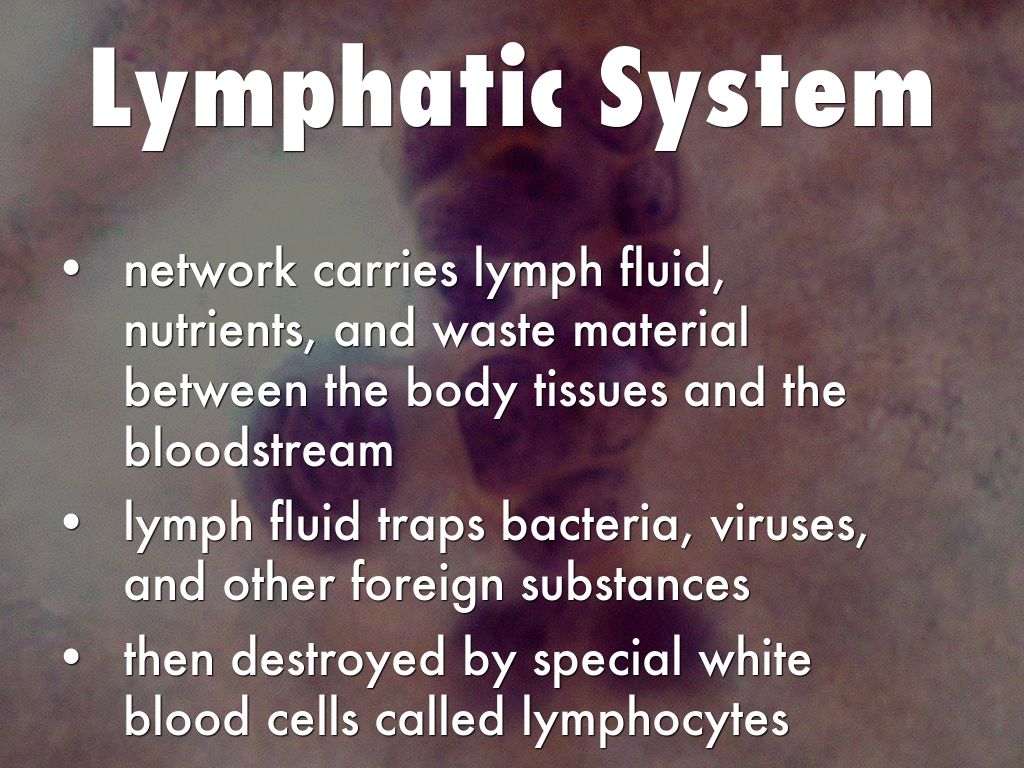 Lymphatic System

• network carries lymph fluid, nutrients, and waste material between the body tissues and the bloodstream

• lymph fluid traps bacteria, viruses, and other foreign substances

• then destroyed by special white blood cells called lymphocytes